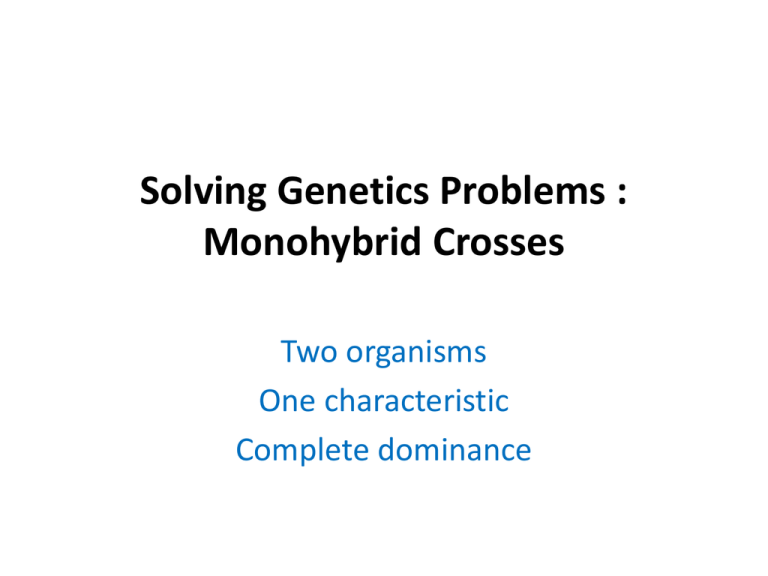 Solving Genetics Problems : Monohybrid Crosses

Two organisms
One characteristic
Complete dominance